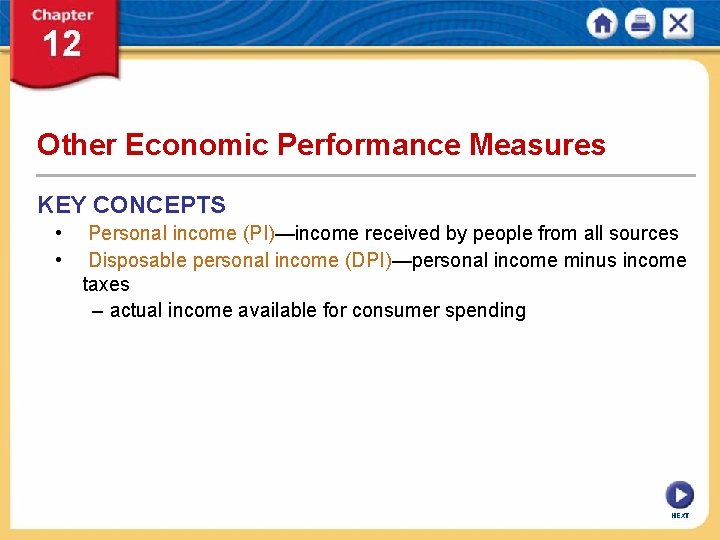 Chapter
12

Other Economic Performance Measures

KEY CONCEPTS

• Personal income (PI)—income received by people from all sources
• Disposable personal income (DPI)—personal income minus income taxes
– actual income available for consumer spending

NEXT